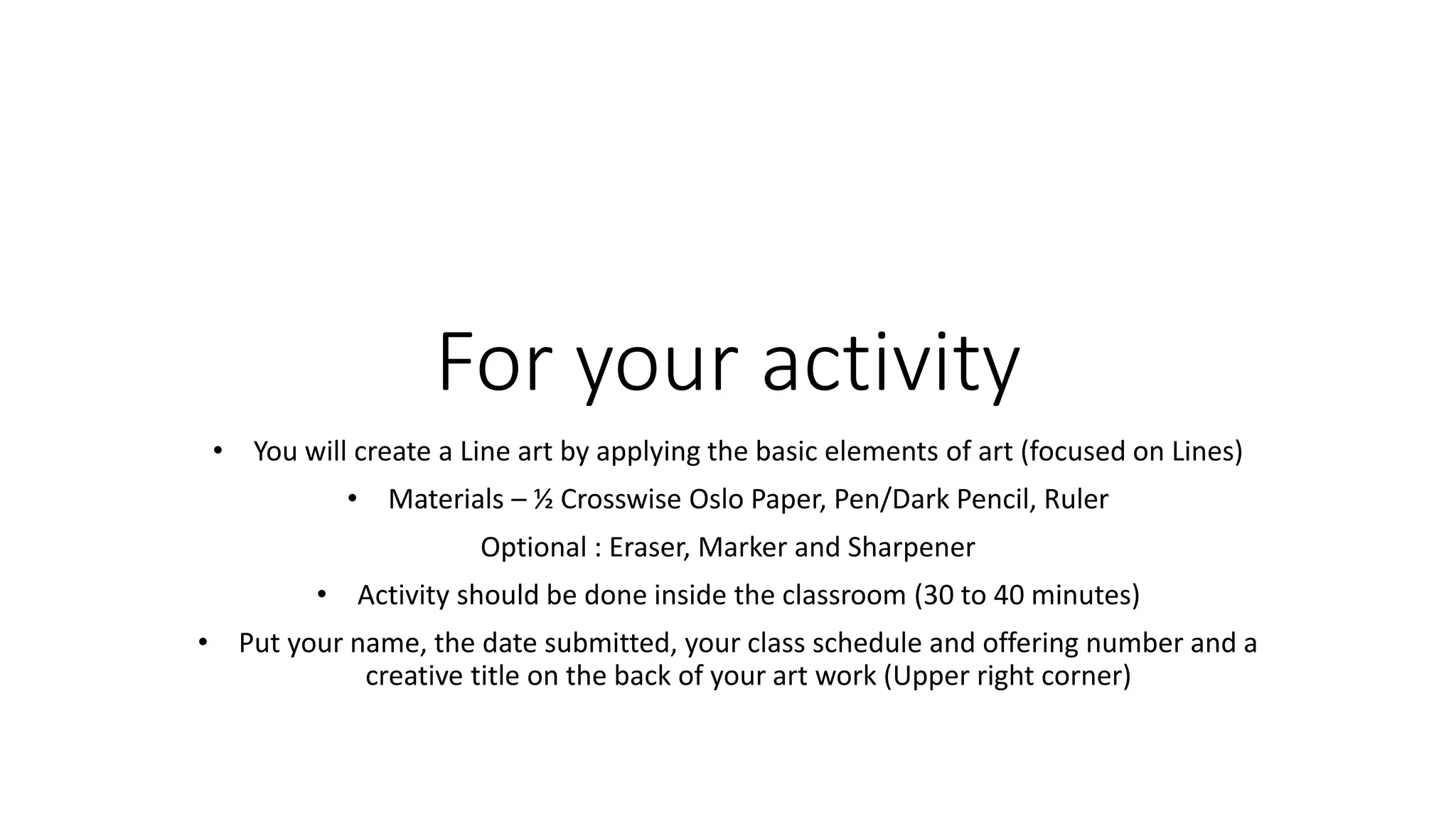 For your activity

• You will create a Line art by applying the basic elements of art (focused on Lines)

• Materials – ½ Crosswise Oslo Paper, Pen/Dark Pencil, Ruler

Optional : Eraser, Marker and Sharpener

• Activity should be done inside the classroom (30 to 40 minutes)

• Put your name, the date submitted, your class schedule and offering number and a creative title on the back of your art work (Upper right corner)